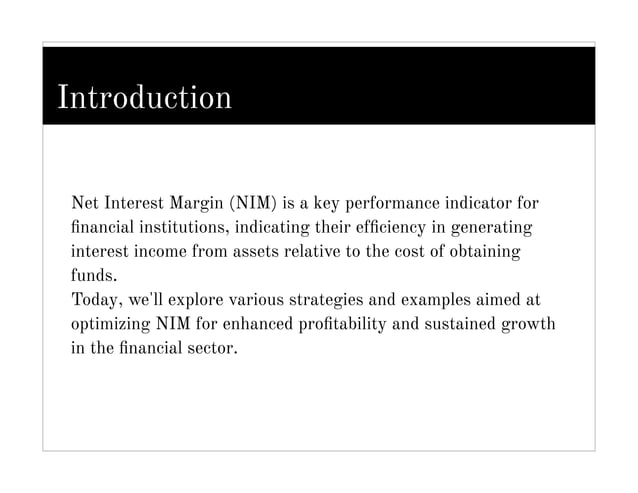 Introduction

Net Interest Margin (NIM) is a key performance indicator for financial institutions, indicating their efficiency in generating interest income from assets relative to the cost of obtaining funds.
Today, we'll explore various strategies and examples aimed at optimizing NIM for enhanced profitability and sustained growth in the financial sector.